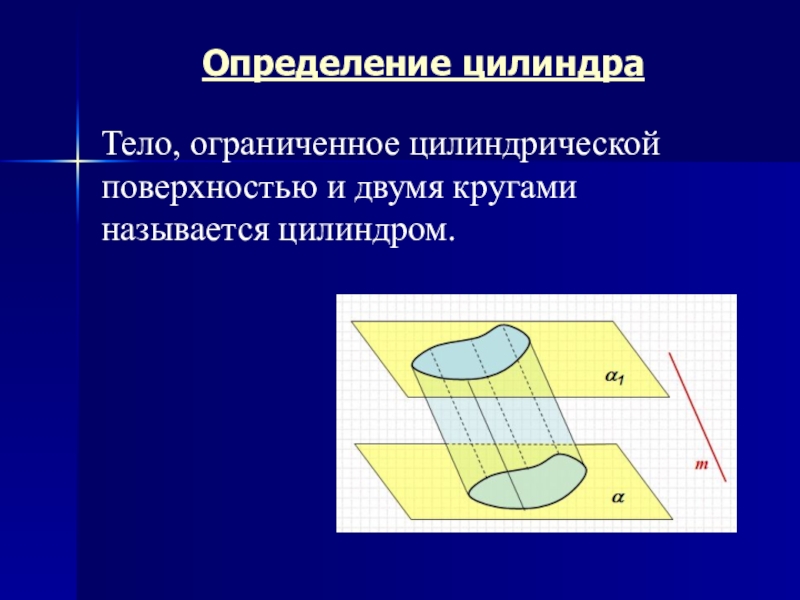 Определение цилиндра

Тело, ограниченное цилиндрической поверхностью и двумя кругами называется цилиндром.

$\alpha_1$

$m$

$\alpha$